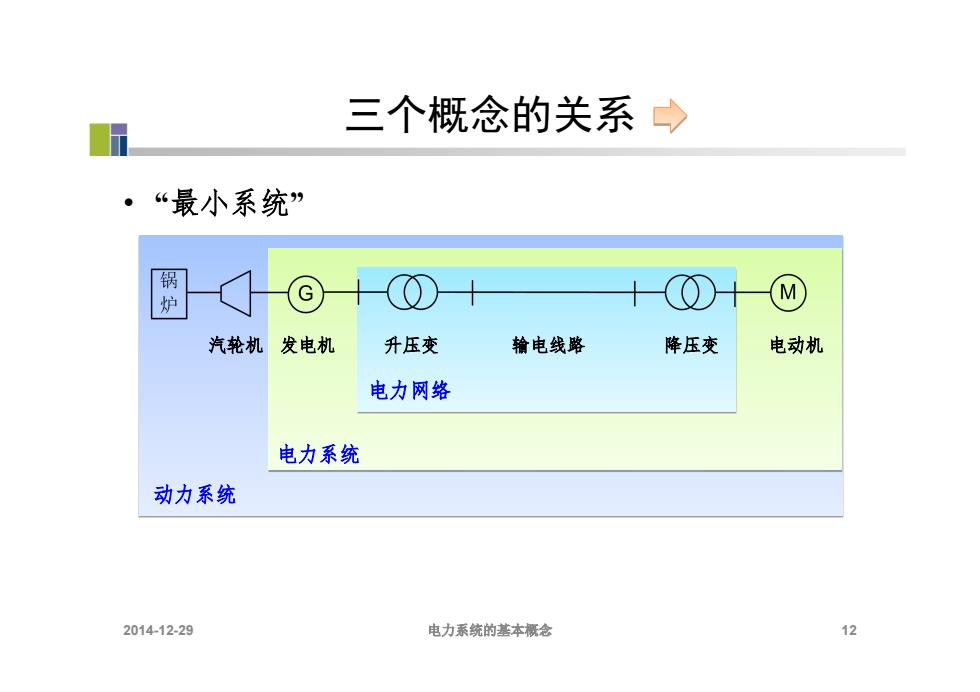 三个概念的关系

• “最小系统”

锅炉

G

M

汽轮机 发电机 升压变 输电线路 降压变 电动机

电力网络

电力系统

动力系统

2014-12-29 电力系统的基本概念 12